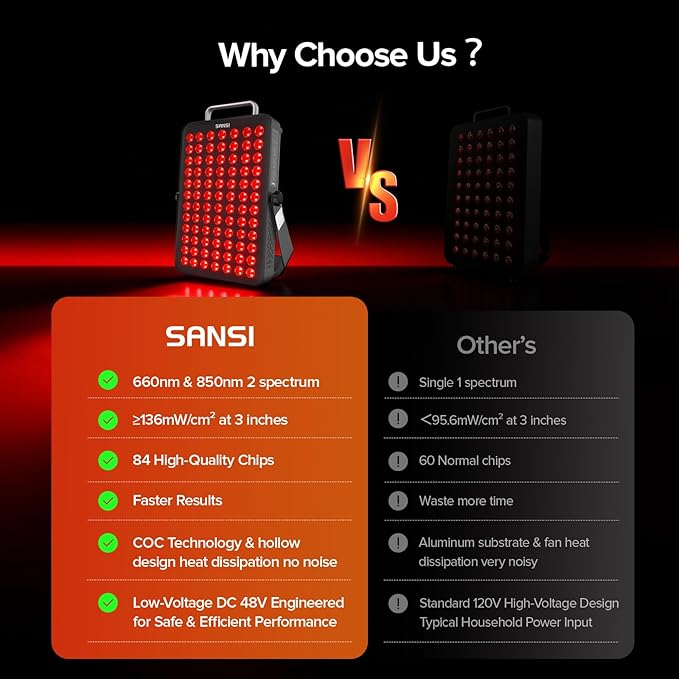 Why Choose Us ?

SANSI

VS

SANSI

660nm & 850nm 2 spectrum

≥136mW/cm² at 3 inches

84 High-Quality Chips

Faster Results

COC Technology & hollow design heat dissipation no noise

Low-Voltage DC 48V Engineered for Safe & Efficient Performance

Other's

Single 1 spectrum

<95.6mW/cm² at 3 inches

60 Normal chips

Waste more time

Aluminum substrate & fan heat dissipation very noisy

Standard 120V High-Voltage Design Typical Household Power Input